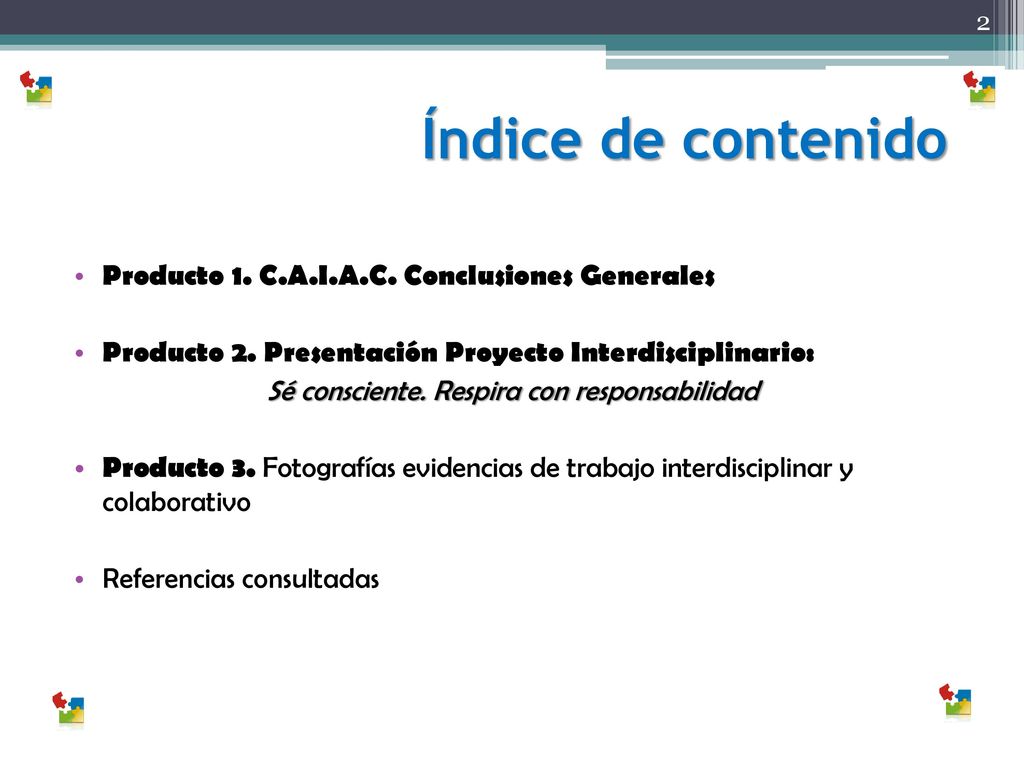 2

Índice de contenido

• Producto 1. C.A.I.A.C. Conclusiones Generales

• Producto 2. Presentación Proyecto Interdisciplinario:
Sé consciente. Respira con responsabilidad

• Producto 3. Fotografías evidencias de trabajo interdisciplinar y colaborativo

• Referencias consultadas